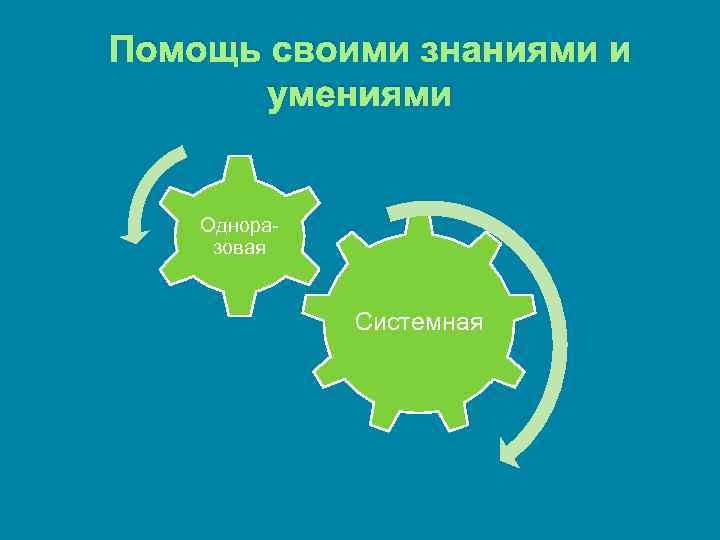 Помощь своими знаниями и умениями

Одноразовая

Системная